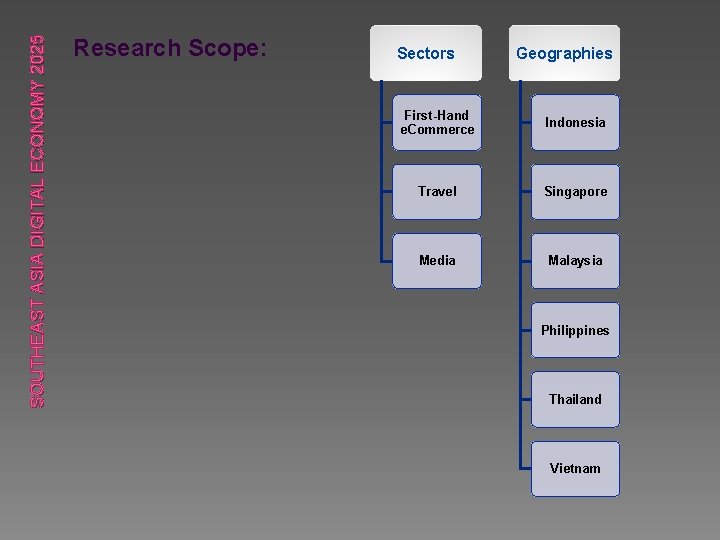 SOUTHEAST ASIA DIGITAL ECONOMY 2025

Research Scope:

Sectors

First-Hand eCommerce

Travel

Media

Geographies

Indonesia

Singapore

Malaysia

Philippines

Thailand

Vietnam